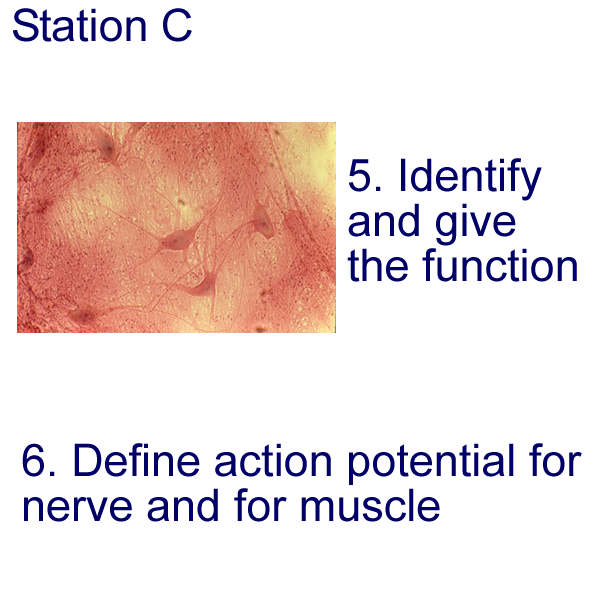 Station C

5. Identify and give the function

6. Define action potential for nerve and for muscle